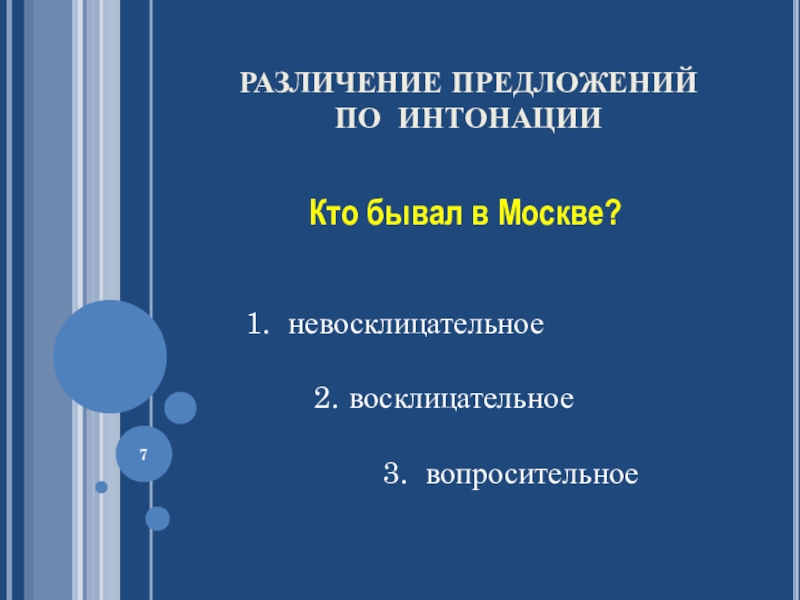 РАЗЛИЧЕНИЕ ПРЕДЛОЖЕНИЙ ПО ИНТОНАЦИИ

Кто бывал в Москве?

1. невосклицательное

2. восклицательное

3. вопросительное

7